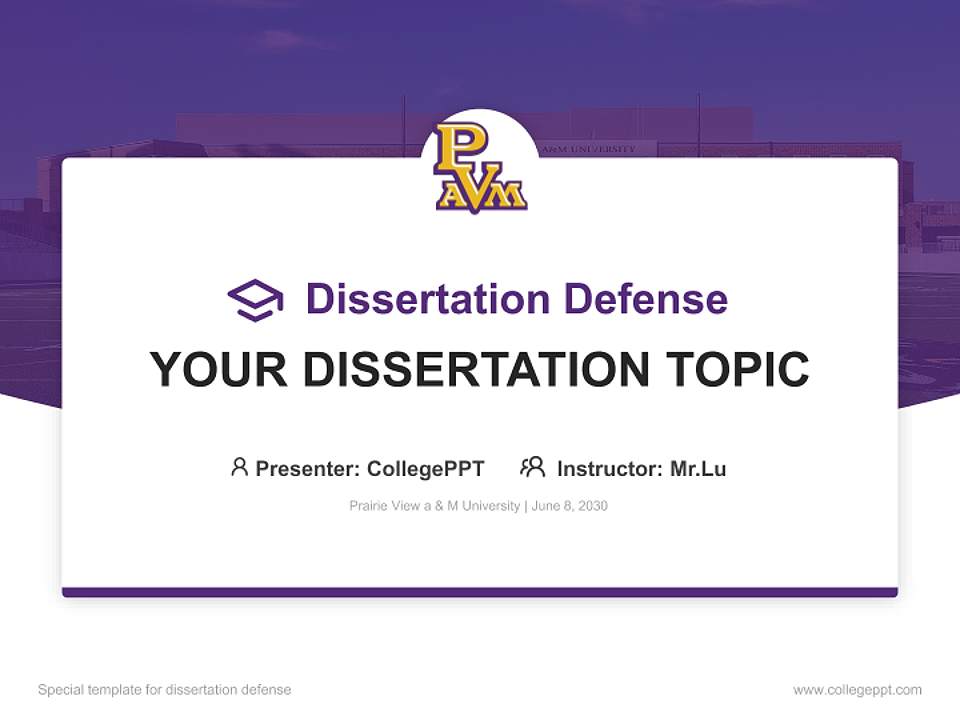 A&M UNIVERSITY

PVAM

Dissertation Defense

YOUR DISSERTATION TOPIC

Presenter: CollegePPT Instructor: Mr.Lu

Prairie View a & M University | June 8, 2030

Special template for dissertation defense

www.collegeppt.com